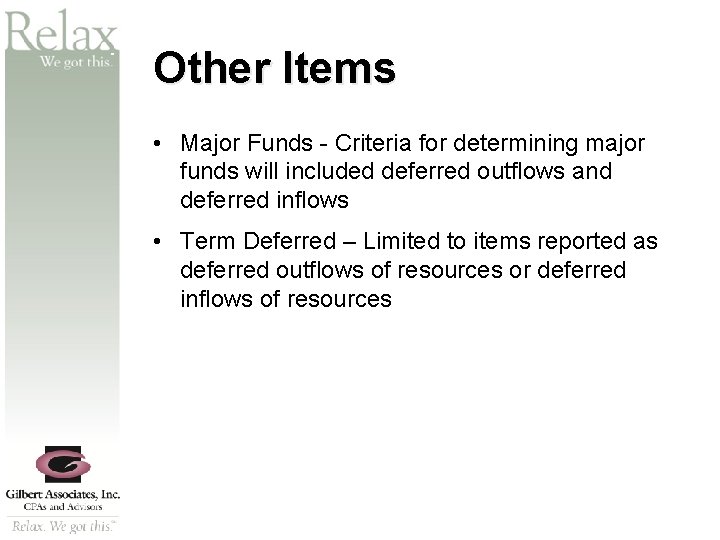 Relax
We got this.

Other Items

• Major Funds - Criteria for determining major funds will included deferred outflows and deferred inflows

• Term Deferred – Limited to items reported as deferred outflows of resources or deferred inflows of resources

Gilbert Associates, Inc.
CPAs and Advisors
Relax. We got this.